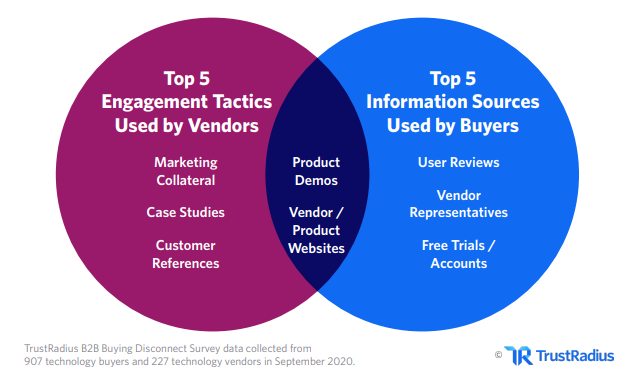 Top 5
Engagement Tactics
Used by Vendors

Marketing Collateral

Case Studies

Customer References

Product Demos

Vendor / Product Websites

Top 5
Information Sources
Used by Buyers

User Reviews

Vendor Representatives

Free Trials / Accounts

TrustRadius B2B Buying Disconnect Survey data collected from 907 technology buyers and 227 technology vendors in September 2020.

© TR TrustRadius